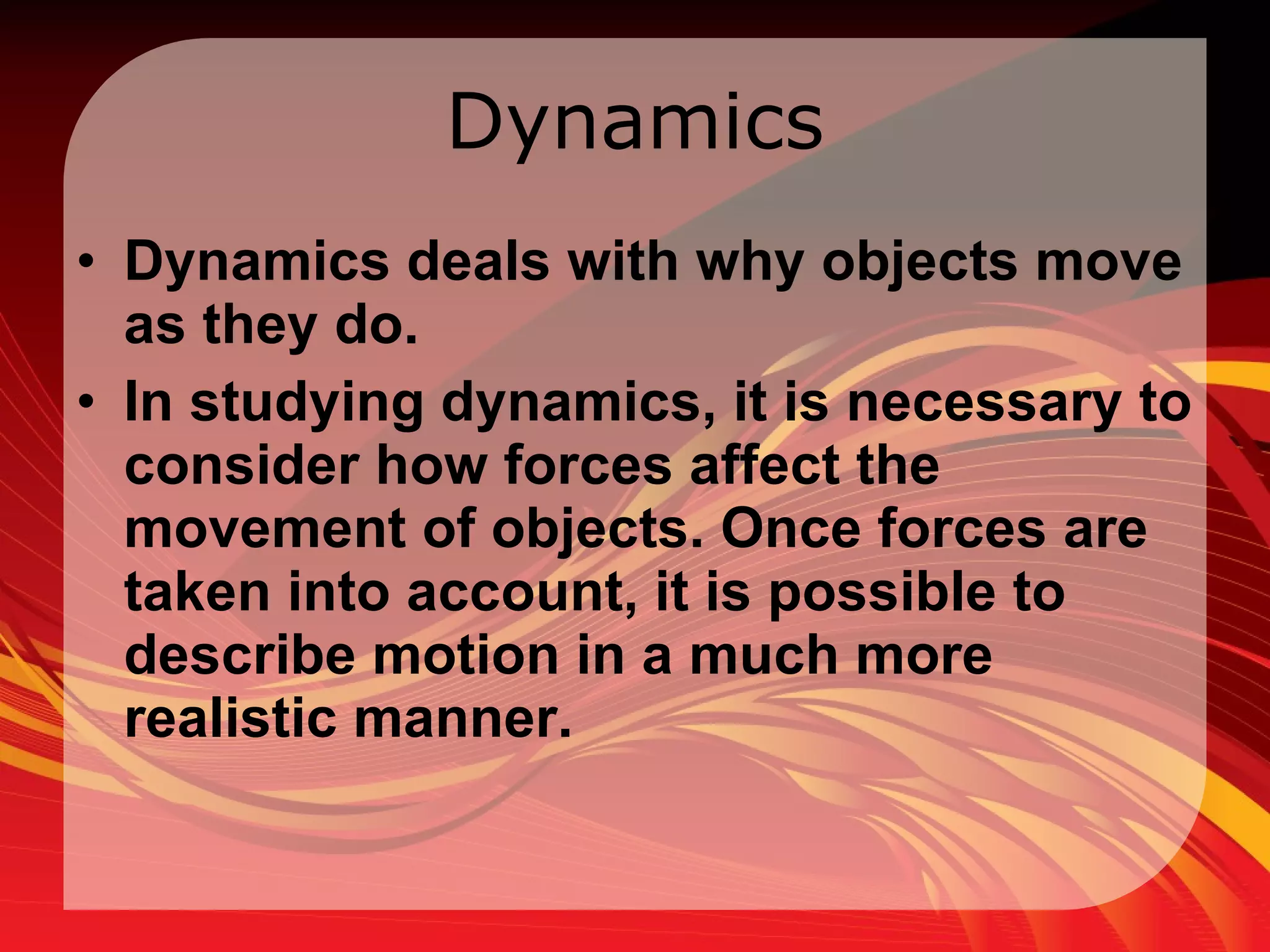 Dynamics

• Dynamics deals with why objects move as they do.

• In studying dynamics, it is necessary to consider how forces affect the movement of objects. Once forces are taken into account, it is possible to describe motion in a much more realistic manner.